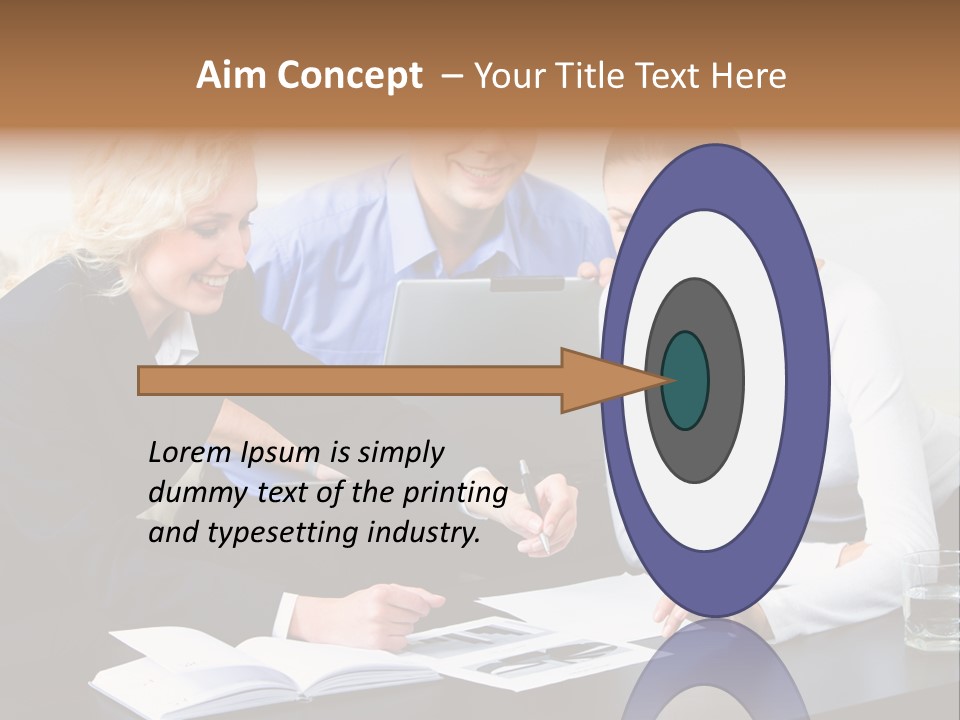 Aim Concept – Your Title Text Here

Lorem Ipsum is simply dummy text of the printing and typesetting industry.